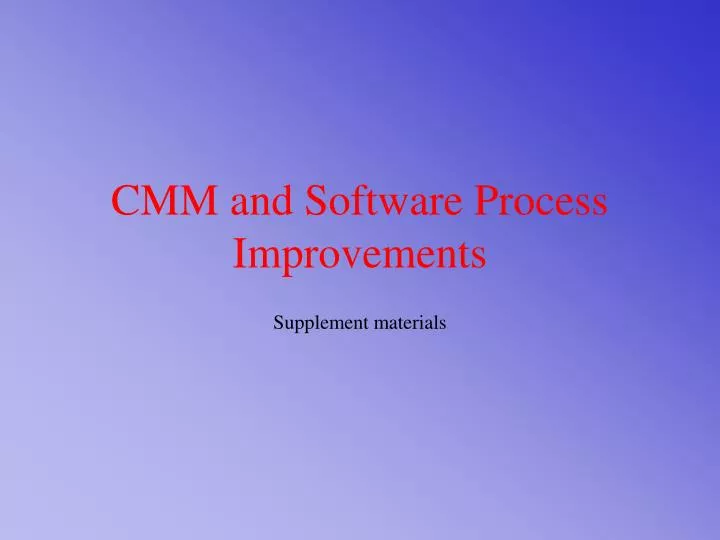 CMM and Software Process Improvements

Supplement materials